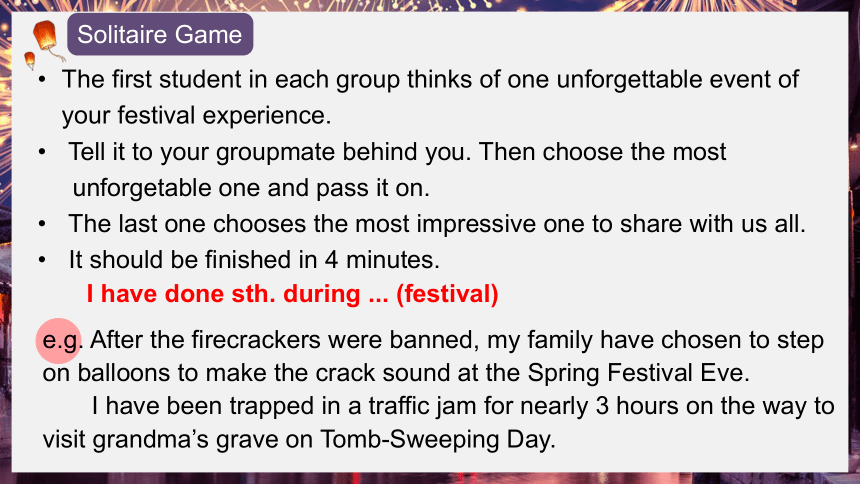 Solitaire Game

• The first student in each group thinks of one unforgettable event of your festival experience.
• Tell it to your groupmate behind you. Then choose the most unforgetable one and pass it on.
• The last one chooses the most impressive one to share with us all.
• It should be finished in 4 minutes.

I have done sth. during ... (festival)

e.g. After the firecrackers were banned, my family have chosen to step on balloons to make the crack sound at the Spring Festival Eve.

I have been trapped in a traffic jam for nearly 3 hours on the way to visit grandma's grave on Tomb-Sweeping Day.